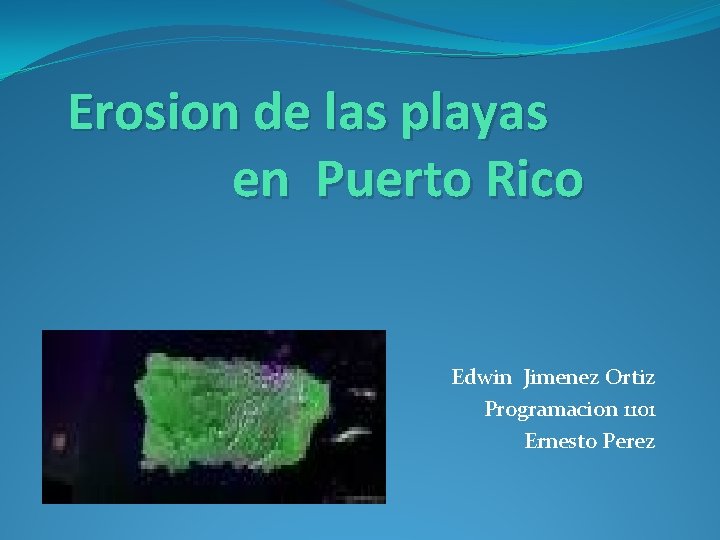 Erosion de las playas en Puerto Rico

Edwin Jimenez Ortiz
Programacion 1101
Ernesto Perez